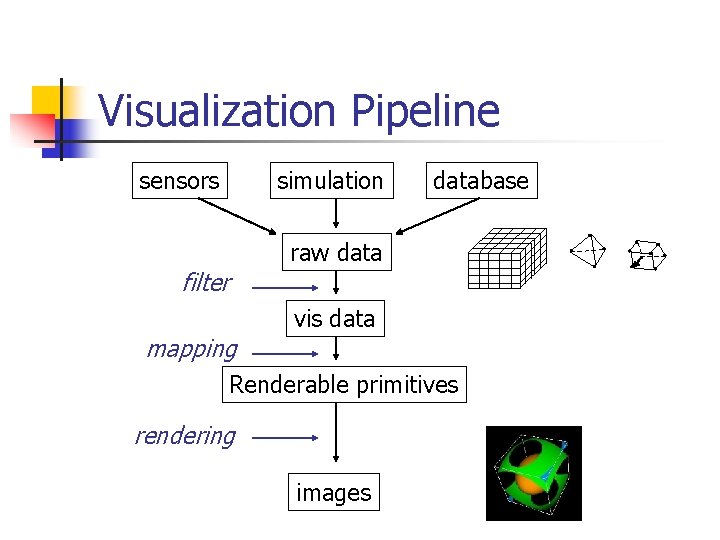 Visualization Pipeline

sensors

simulation

database

raw data

filter

vis data

mapping

Renderable primitives

rendering

images